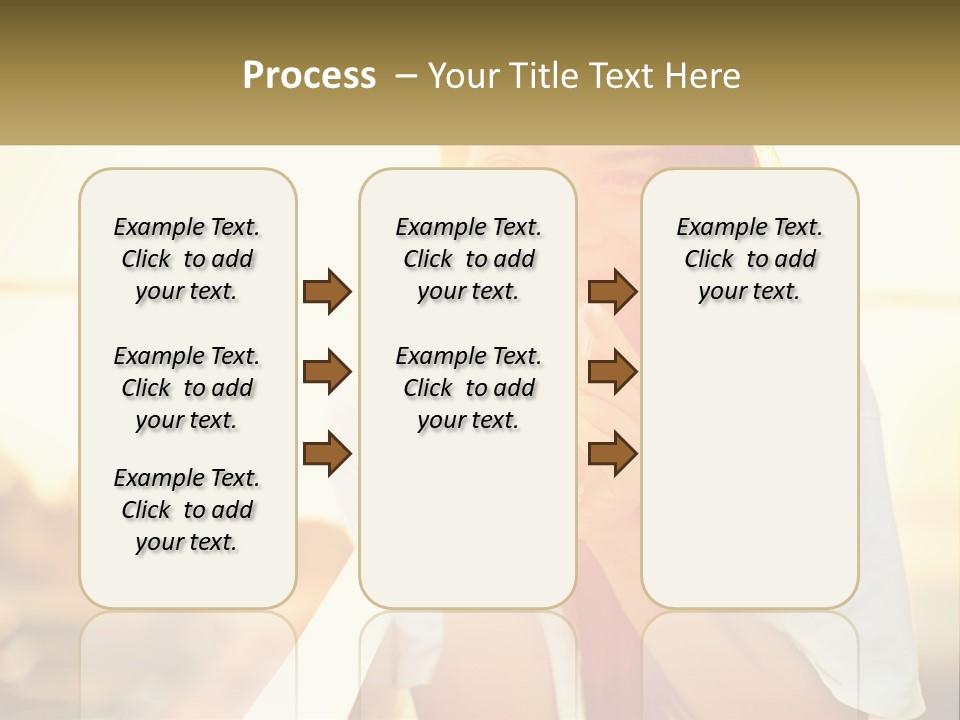 Process – Your Title Text Here

Example Text. Click to add your text.

Example Text. Click to add your text.

Example Text. Click to add your text.

Example Text. Click to add your text.

Example Text. Click to add your text.

Example Text. Click to add your text.